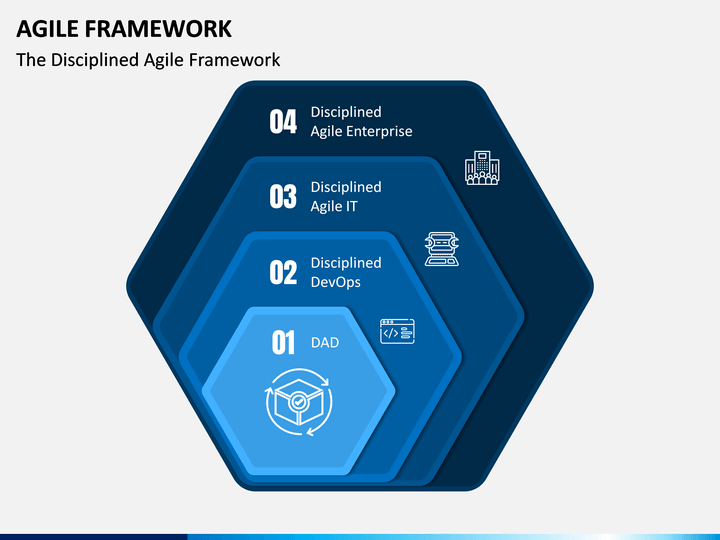 AGILE FRAMEWORK
The Disciplined Agile Framework

04 Disciplined Agile Enterprise

03 Disciplined Agile IT

02 Disciplined DevOps

01 DAD